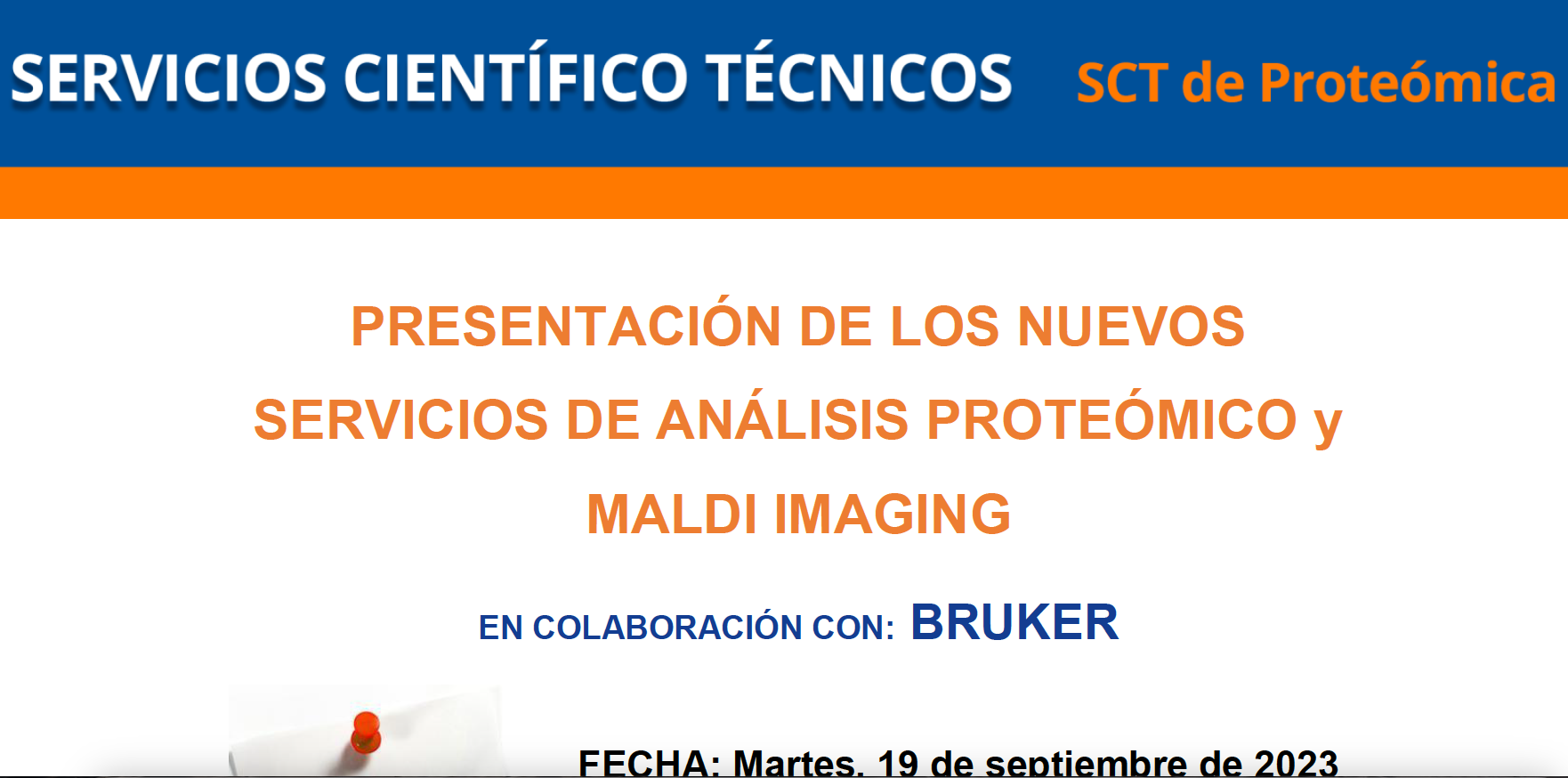 SERVICIOS CIENTÍFICO TÉCNICOS SCT de Proteómica

PRESENTACIÓN DE LOS NUEVOS SERVICIOS DE ANÁLISIS PROTEÓMICO y MALDI IMAGING

EN COLABORACIÓN CON: BRUKER

FECHA: Martes, 19 de septiembre de 2023